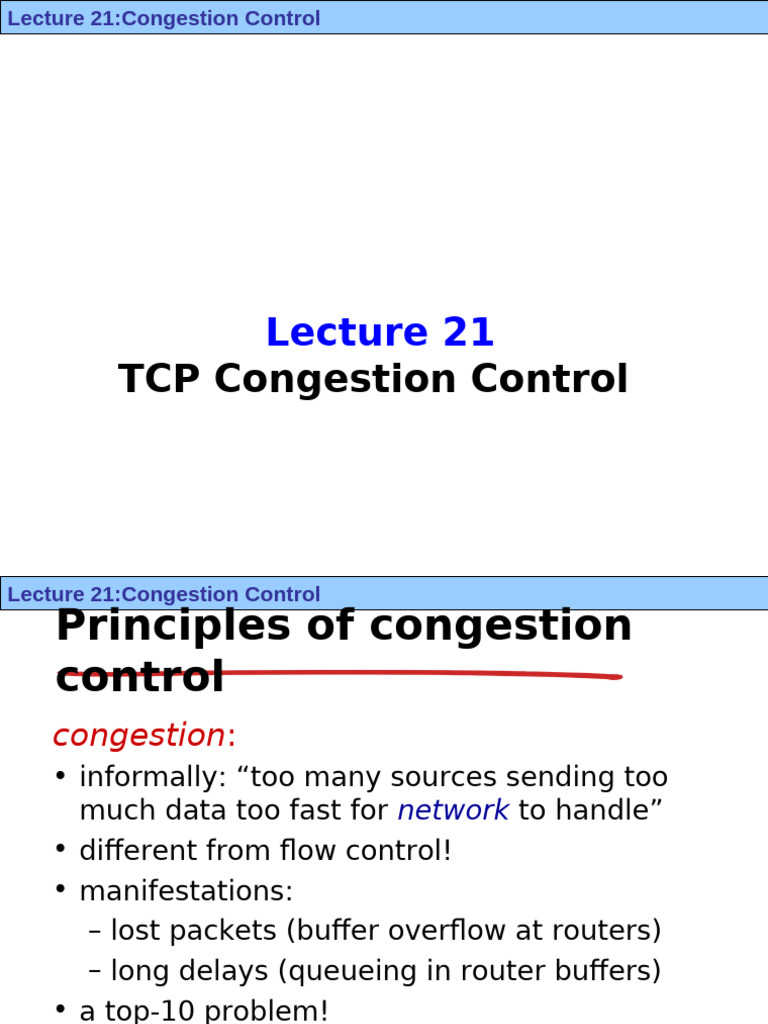 Lecture 21:Congestion Control

Lecture 21
TCP Congestion Control

Lecture 21:Congestion Control

Principles of congestion control

congestion:

• informally: “too many sources sending too much data too fast for network to handle”
• different from flow control!
• manifestations:
– lost packets (buffer overflow at routers)
– long delays (queueing in router buffers)
• a top-10 problem!